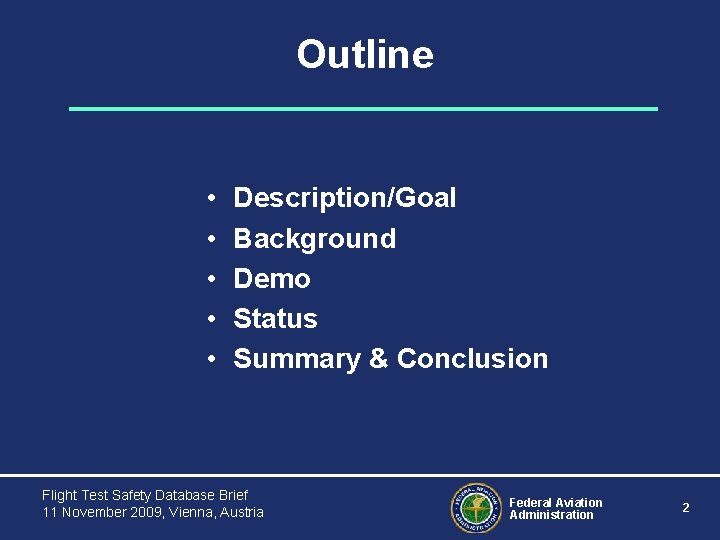 Outline

• Description/Goal
• Background
• Demo
• Status
• Summary & Conclusion

Flight Test Safety Database Brief
11 November 2009, Vienna, Austria

FEDERAL AVIATION ADMINISTRATION

Federal Aviation Administration

2